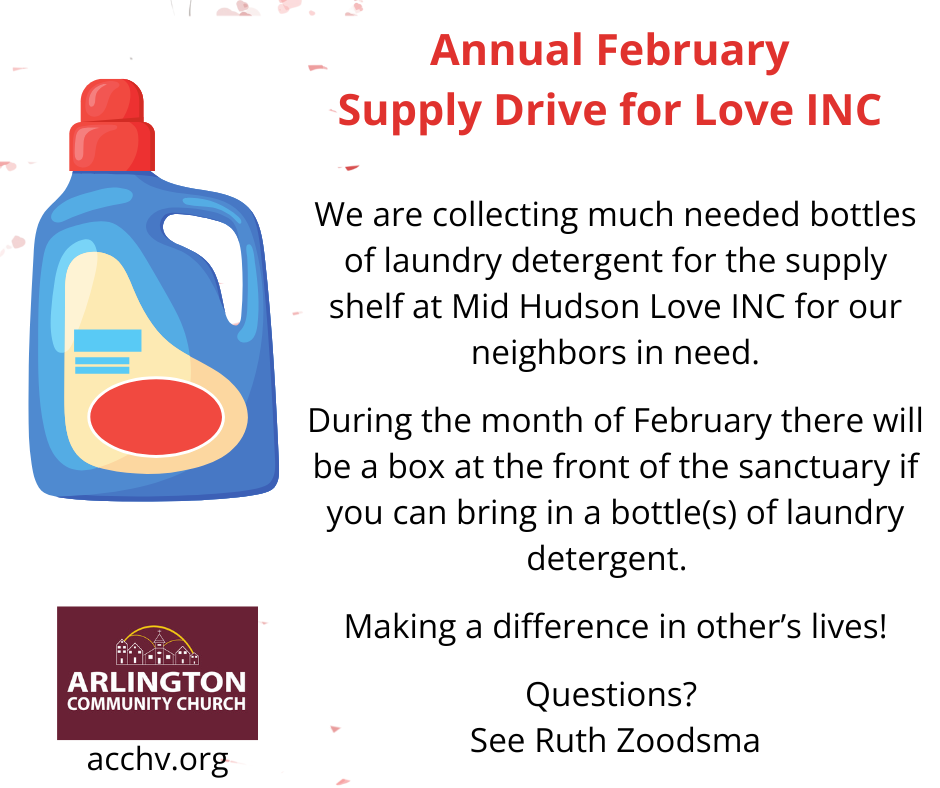 Annual February
Supply Drive for Love INC

We are collecting much needed bottles of laundry detergent for the supply shelf at Mid Hudson Love INC for our neighbors in need.

During the month of February there will be a box at the front of the sanctuary if you can bring in a bottle(s) of laundry detergent.

Making a difference in other's lives!

Questions?
See Ruth Zoodsma

ARLINGTON
COMMUNITY CHURCH

acchv.org